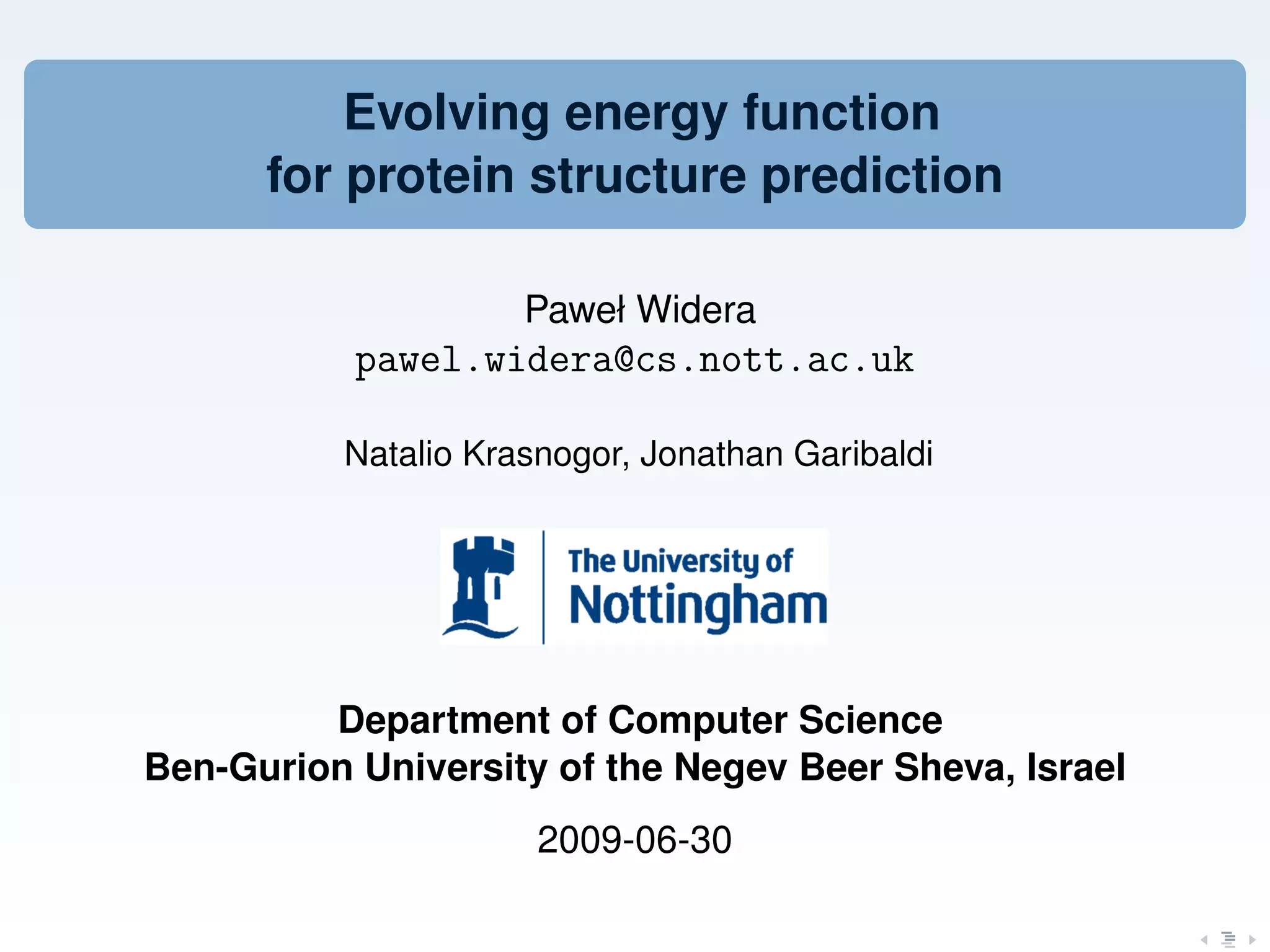 Evolving energy function
for protein structure prediction

Paweł Widera
pawel.widera@cs.nott.ac.uk

Natalio Krasnogor, Jonathan Garibaldi

The University of
Nottingham

Department of Computer Science
Ben-Gurion University of the Negev Beer Sheva, Israel

2009-06-30